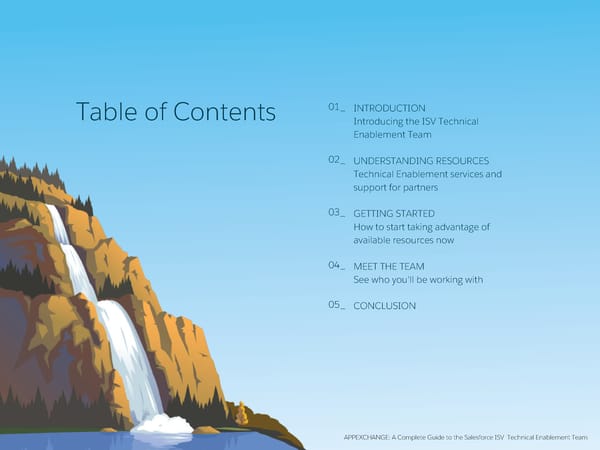 Table of Contents

01_ INTRODUCTION
Introducing the ISV Technical Enablement Team

02_ UNDERSTANDING RESOURCES
Technical Enablement services and support for partners

03_ GETTING STARTED
How to start taking advantage of available resources now

04_ MEET THE TEAM
See who you'll be working with

05_ CONCLUSION

APPEXCHANGE: A Complete Guide to the Salesforce ISV Technical Enablement Team